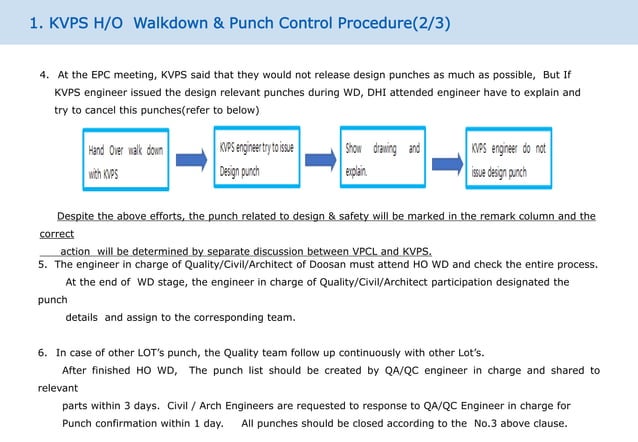 1. KVPS H/O Walkdown & Punch Control Procedure(2/3)

4. At the EPC meeting, KVPS said that they would not release design punches as much as possible, But If KVPS engineer issued the design relevant punches during WD, DHI attended engineer have to explain and try to cancel this punches(refer to below)

Hand Over walk down with KVPS

KVPS engineer try to issue Design punch

Show drawing and explain.

KVPS engineer do not issue design punch

Despite the above efforts, the punch related to design & safety will be marked in the remark column and the correct action will be determined by separate discussion between VPCL and KVPS.

5. The engineer in charge of Quality/Civil/Architect of Doosan must attend HO WD and check the entire process. At the end of WD stage, the engineer in charge of Quality/Civil/Architect participation designated the punch details and assign to the corresponding team.

6. In case of other LOT's punch, the Quality team follow up continuously with other Lot's. After finished HO WD, The punch list should be created by QA/QC engineer in charge and shared to relevant parts within 3 days. Civil / Arch Engineers are requested to response to QA/QC Engineer in charge for Punch confirmation within 1 day. All punches should be closed according to the No.3 above clause.